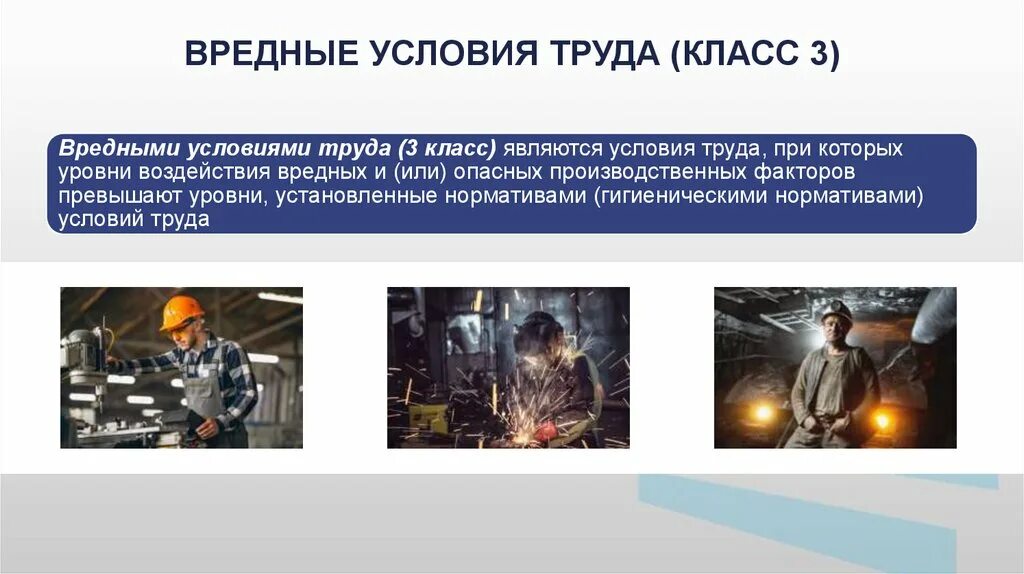 ВРЕДНЫЕ УСЛОВИЯ ТРУДА (КЛАСС 3)

Вредными условиями труда (3 класс) являются условия труда, при которых уровни воздействия вредных и (или) опасных производственных факторов превышают уровни, установленные нормативами (гигиеническими нормативами) условий труда